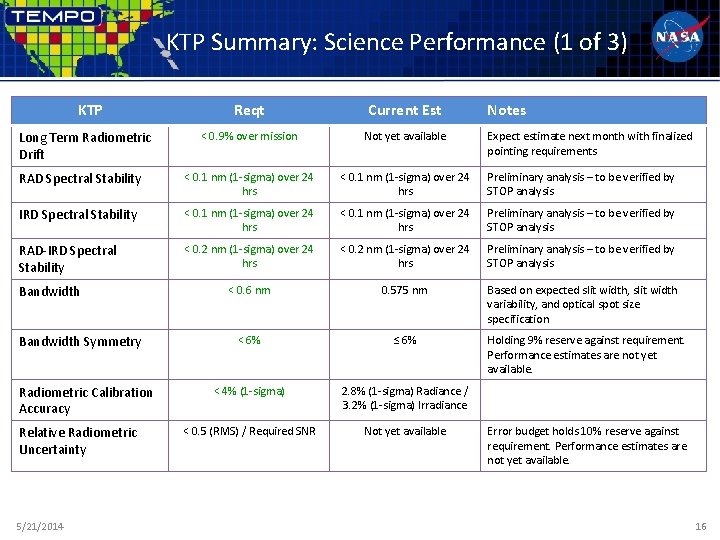 TEMPO

KTP Summary: Science Performance (1 of 3)

NASA

| KTP | Reqt | Current Est | Notes |
|---|---|---|---|
| Long Term Radiometric Drift | < 0.9% over mission | Not yet available | Expect estimate next month with finalized pointing requirements |
| RAD Spectral Stability | < 0.1 nm (1-sigma) over 24 hrs | < 0.1 nm (1-sigma) over 24 hrs | Preliminary analysis – to be verified by STOP analysis |
| IRD Spectral Stability | < 0.1 nm (1-sigma) over 24 hrs | < 0.1 nm (1-sigma) over 24 hrs | Preliminary analysis – to be verified by STOP analysis |
| RAD-IRD Spectral Stability | < 0.2 nm (1-sigma) over 24 hrs | < 0.2 nm (1-sigma) over 24 hrs | Preliminary analysis – to be verified by STOP analysis |
| Bandwidth | < 0.6 nm | 0.575 nm | Based on expected slit width, slit width variability, and optical spot size specification |
| Bandwidth Symmetry | < 6% | ≤ 6% | Holding 9% reserve against requirement. Performance estimates are not yet available. |
| Radiometric Calibration Accuracy | < 4% (1-sigma) | 2.8% (1-sigma) Radiance / 3.2% (1-sigma) Irradiance | |
| Relative Radiometric Uncertainty | < 0.5 (RMS) / Required SNR | Not yet available | Error budget holds 10% reserve against requirement. Performance estimates are not yet available. |

5/21/2014

16